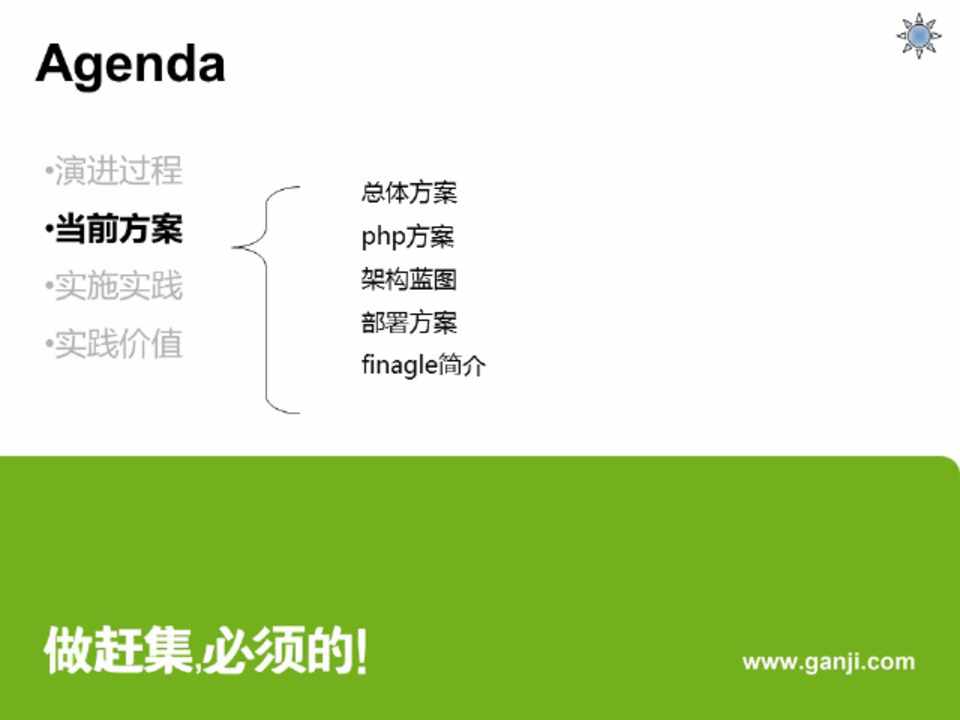 Agenda

•演进过程
•当前方案
•实施实践
•实践价值

总体方案
php方案
架构蓝图
部署方案
finagle简介

做赶集,必须的!

www.ganji.com